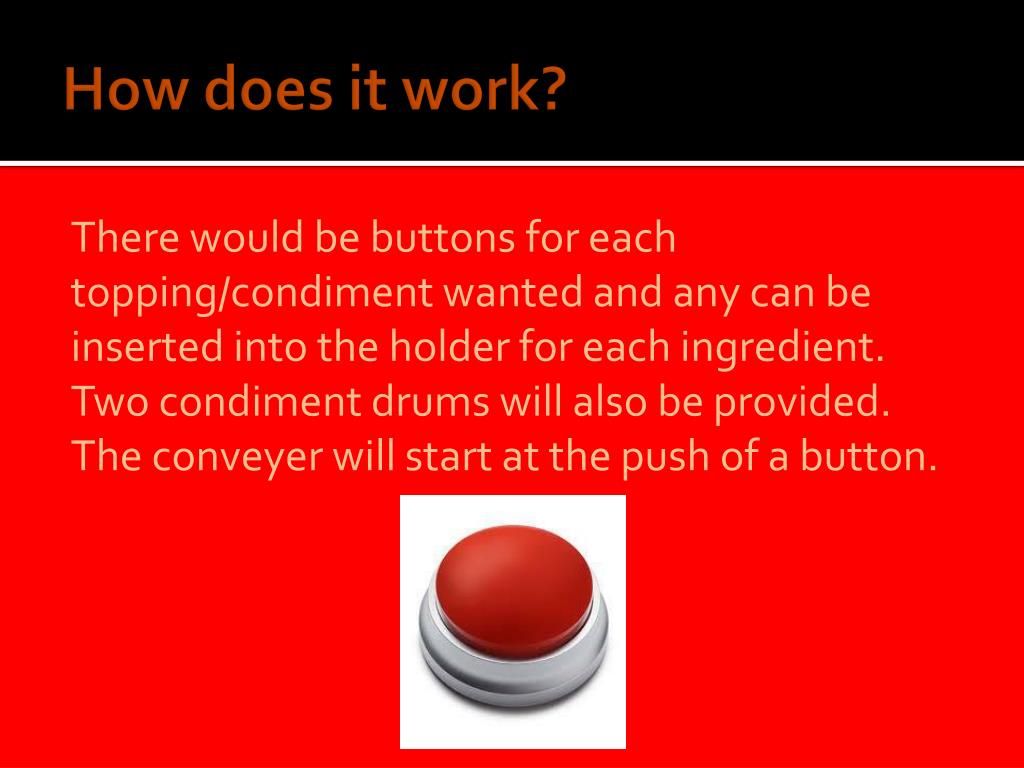 How does it work?

There would be buttons for each topping/condiment wanted and any can be inserted into the holder for each ingredient. Two condiment drums will also be provided. The conveyer will start at the push of a button.